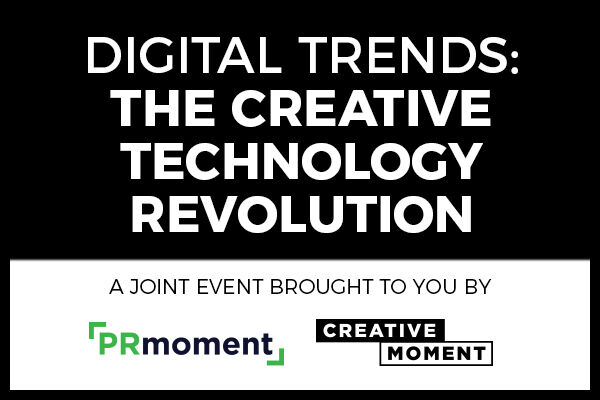 DIGITAL TRENDS:
THE CREATIVE TECHNOLOGY REVOLUTION

A JOINT EVENT BROUGHT TO YOU BY

PRmoment

CREATIVE MOMENT